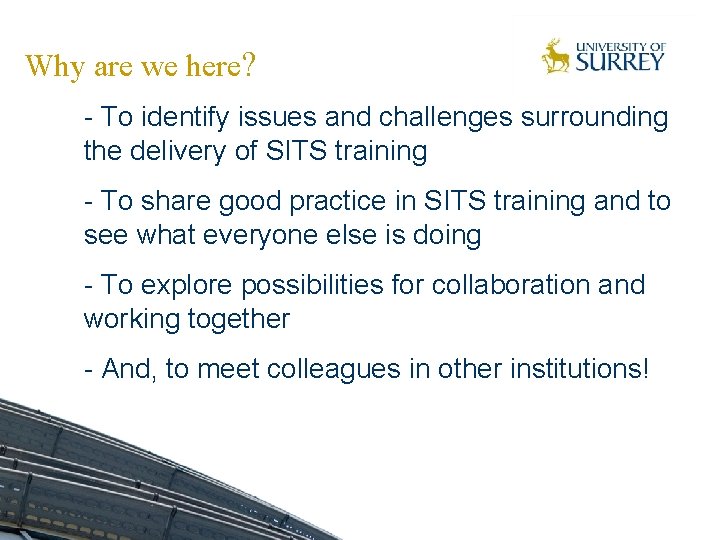 Why are we here?

UNIVERSITY OF SURREY

- To identify issues and challenges surrounding the delivery of SITS training

- To share good practice in SITS training and to see what everyone else is doing

- To explore possibilities for collaboration and working together

- And, to meet colleagues in other institutions!